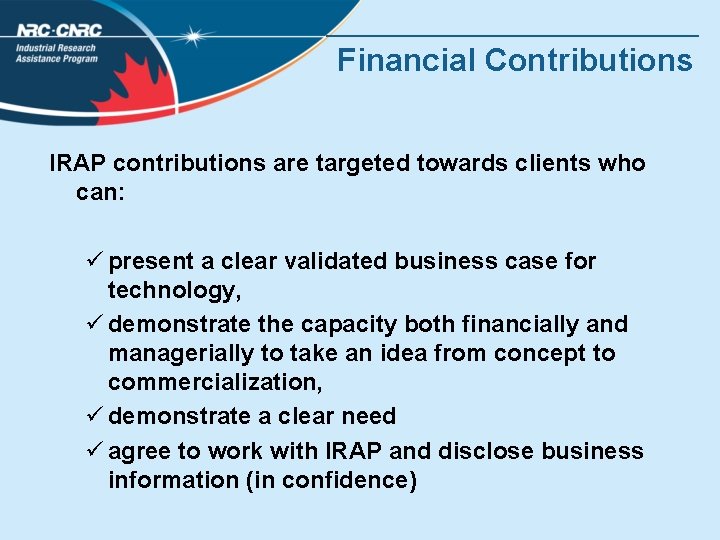 NRC·CNRC
Industrial Research Assistance Program

Financial Contributions

IRAP contributions are targeted towards clients who can:

✓ present a clear validated business case for technology,
✓ demonstrate the capacity both financially and managerially to take an idea from concept to commercialization,
✓ demonstrate a clear need
✓ agree to work with IRAP and disclose business information (in confidence)